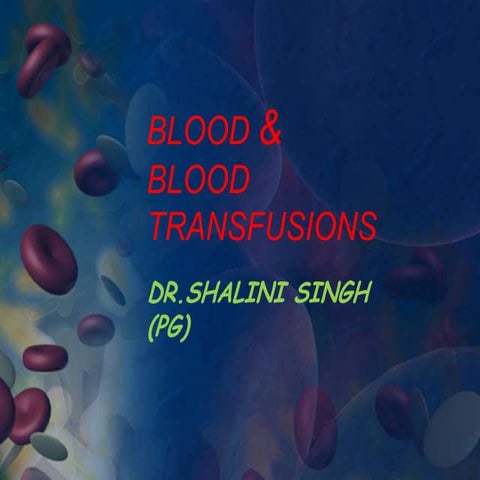 BLOOD & BLOOD TRANSFUSIONS

DR.SHALINI SINGH (PG)